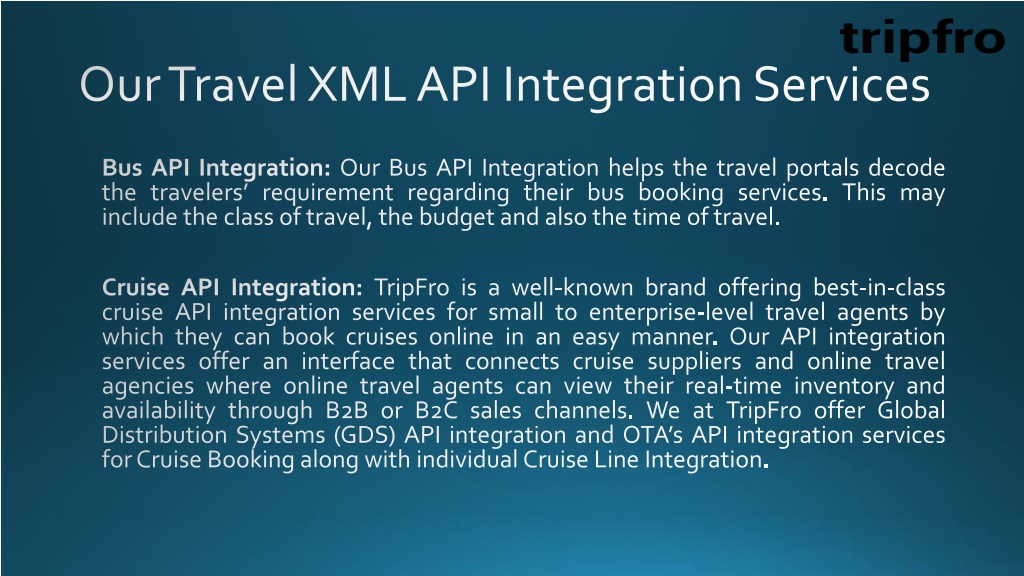 tripfro

Our Travel XML API Integration Services

Bus API Integration: Our Bus API Integration helps the travel portals decode the travelers' requirement regarding their bus booking services. This may include the class of travel, the budget and also the time of travel.

Cruise API Integration: TripFro is a well-known brand offering best-in-class cruise API integration services for small to enterprise-level travel agents by which they can book cruises online in an easy manner. Our API integration services offer an interface that connects cruise suppliers and online travel agencies where online travel agents can view their real-time inventory and availability through B2B or B2C sales channels. We at TripFro offer Global Distribution Systems (GDS) API integration and OTA's API integration services for Cruise Booking along with individual Cruise Line Integration.